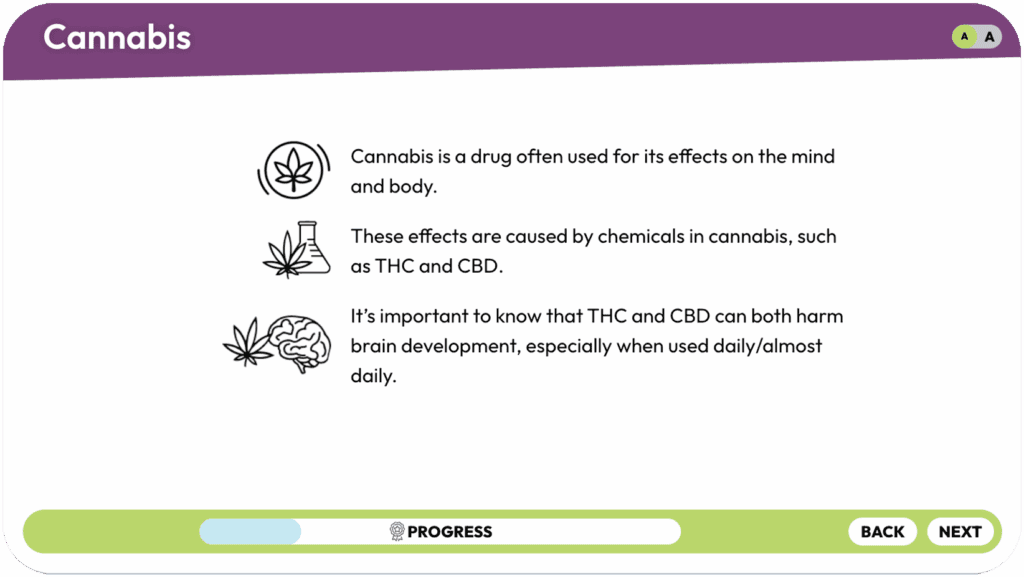 Cannabis

A A

Cannabis is a drug often used for its effects on the mind and body.

These effects are caused by chemicals in cannabis, such as THC and CBD.

It's important to know that THC and CBD can both harm brain development, especially when used daily/almost daily.

PROGRESS

BACK NEXT